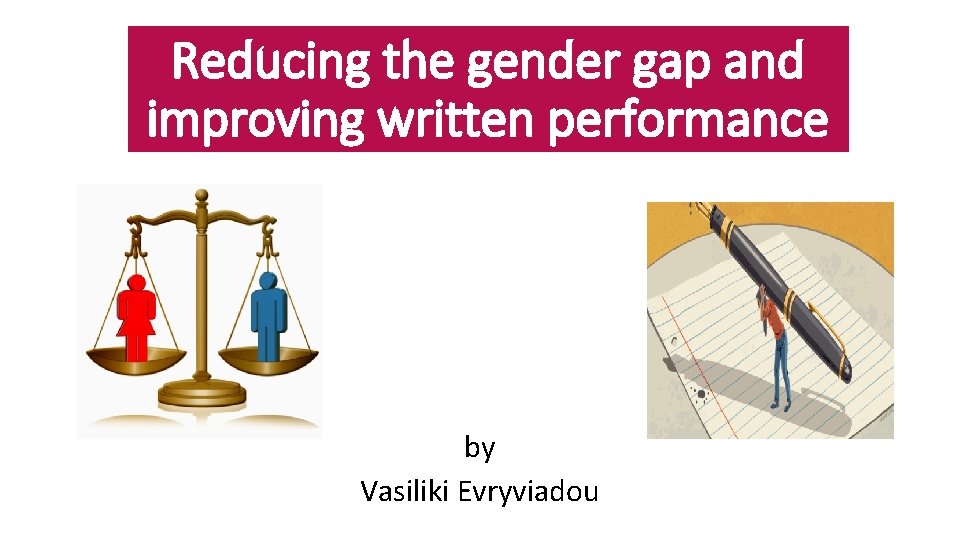 Reducing the gender gap and improving written performance

by
Vasiliki Evryviadou